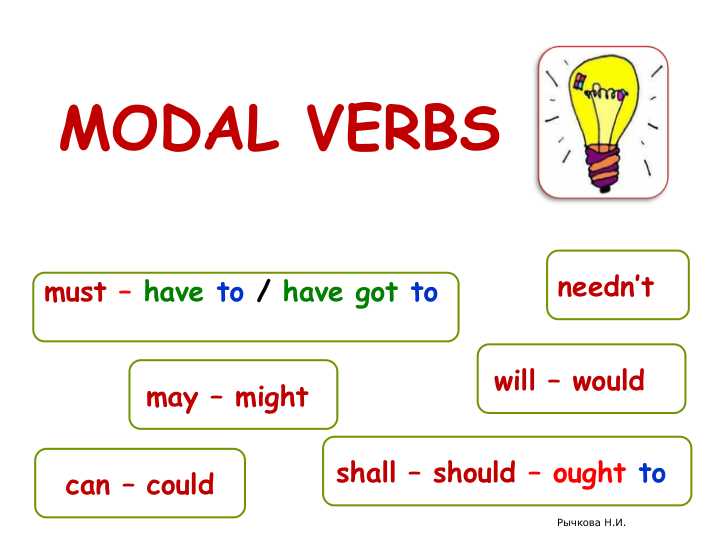 MODAL VERBS

must – have to / have got to

needn't

may – might

will – would

can – could

shall – should – ought to

Рычкова Н.И.